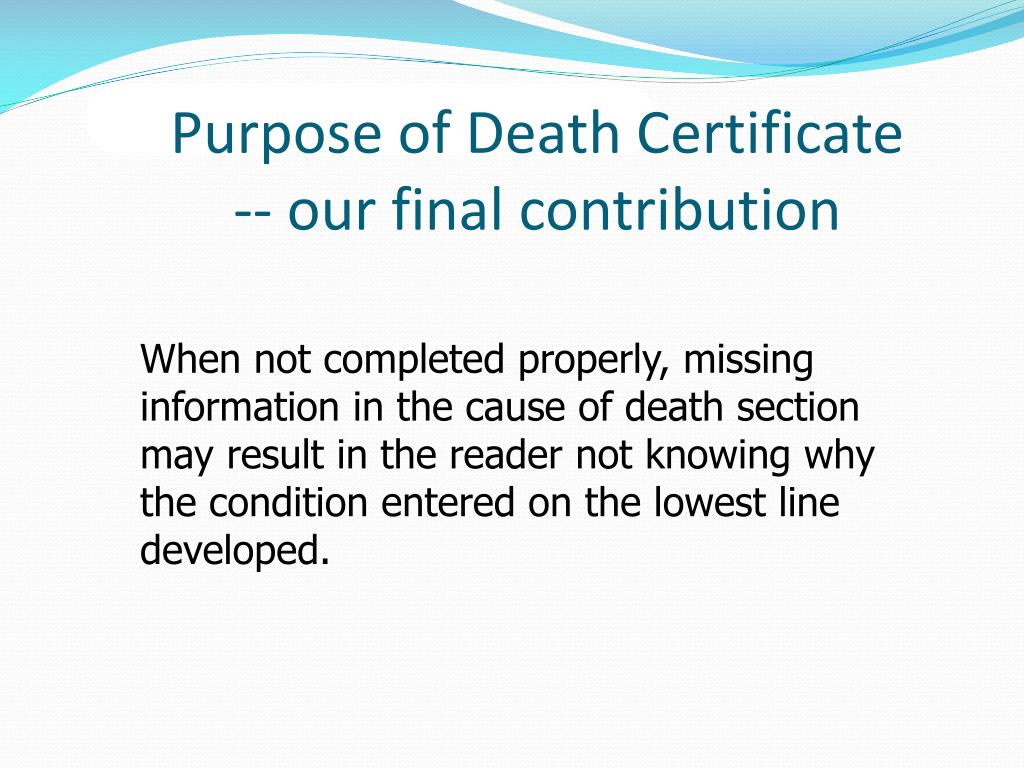 Purpose of Death Certificate
-- our final contribution

When not completed properly, missing information in the cause of death section may result in the reader not knowing why the condition entered on the lowest line developed.